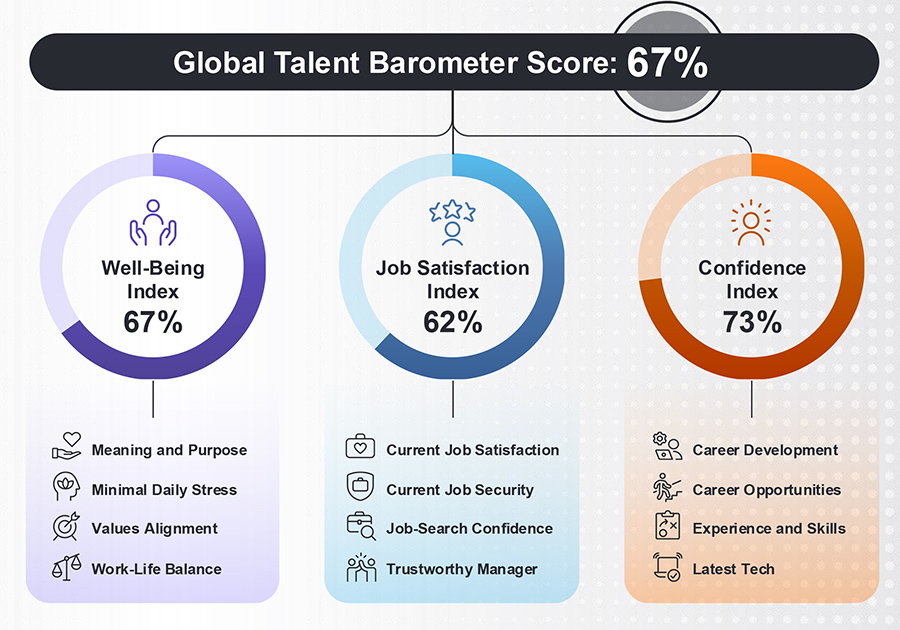 Global Talent Barometer Score: 67%

Well-Being Index 67%

Meaning and Purpose
Minimal Daily Stress
Values Alignment
Work-Life Balance

Job Satisfaction Index 62%

Current Job Satisfaction
Current Job Security
Job-Search Confidence
Trustworthy Manager

Confidence Index 73%

Career Development
Career Opportunities
Experience and Skills
Latest Tech